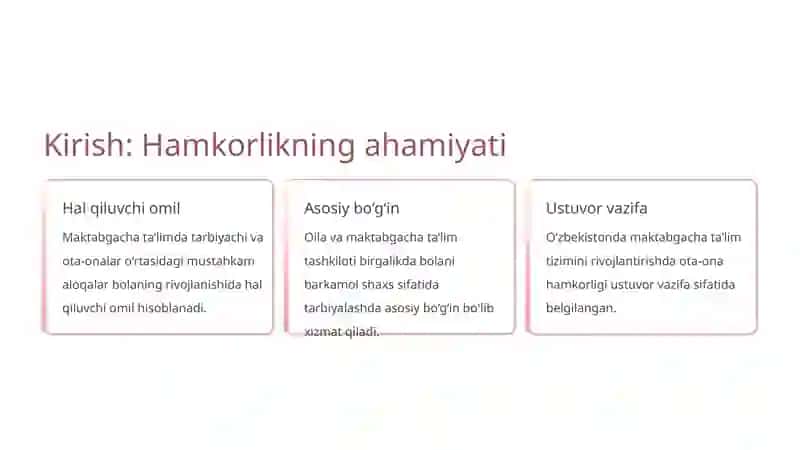 Kirish: Hamkorlikning ahamiyati

Hal qiluvchi omil

Maktabgacha ta'limda tarbiyachi va ota-onalar o'rtasidagi mustahkam aloqalar bolaning rivojlanishida hal qiluvchi omil hisoblanadi.

Asosiy bo'g'in

Oila va maktabgacha ta'lim tashkiloti birgalikda bolani barkamol shaxs sifatida tarbiyalashda asosiy bo'g'in bo'lib xizmat qiladi.

Ustuvor vazifa

O'zbekistonda maktabgacha ta'lim tizimini rivojlantirishda ota-ona hamkorligi ustuvor vazifa sifatida belgilangan.